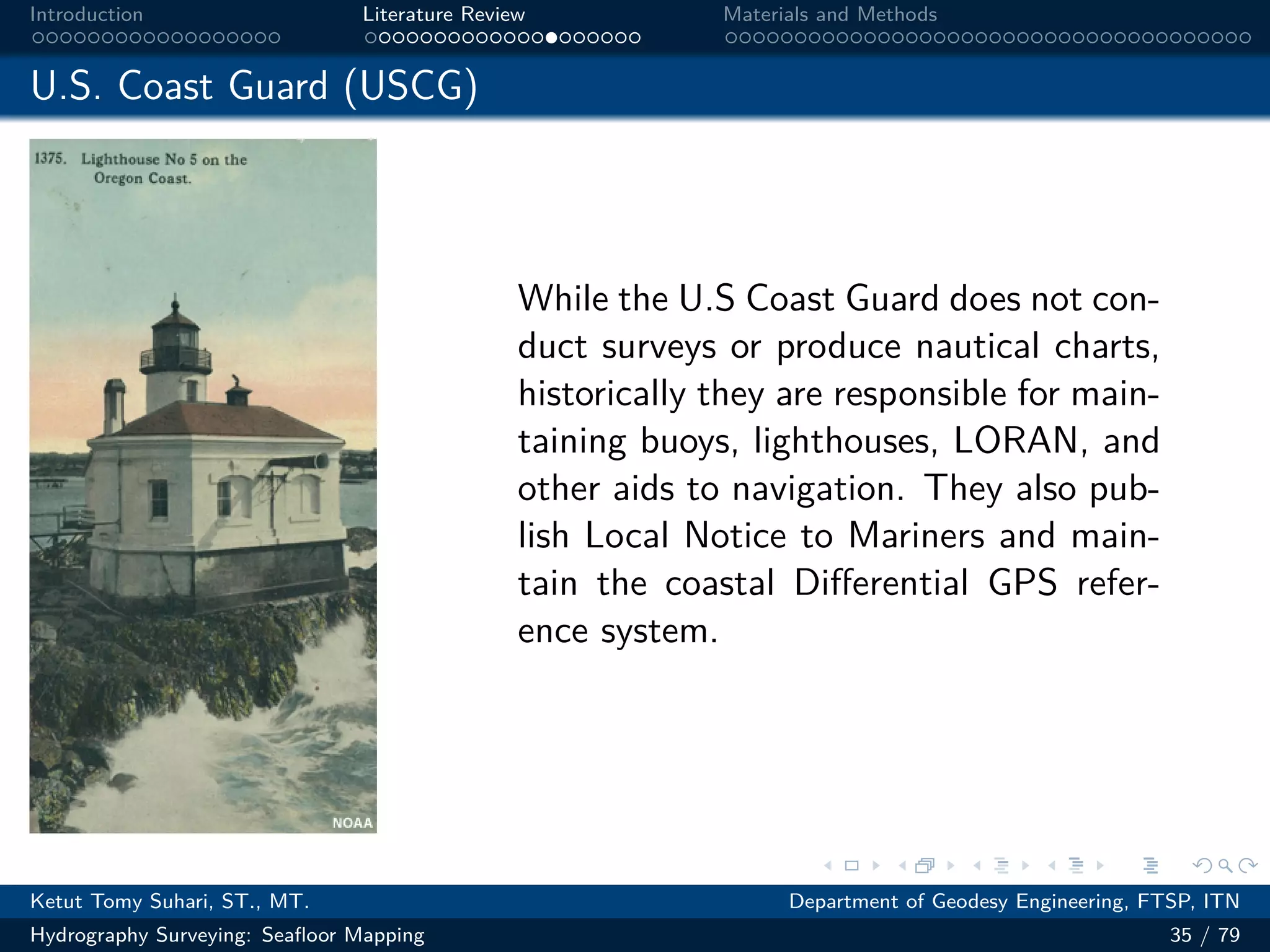 Introduction

Literature Review

Materials and Methods

U.S. Coast Guard (USCG)

1375. Lighthouse No 5 on the Oregon Coast.

NOAA

While the U.S Coast Guard does not conduct surveys or produce nautical charts, historically they are responsible for maintaining buoys, lighthouses, LORAN, and other aids to navigation. They also publish Local Notice to Mariners and maintain the coastal Differential GPS reference system.

Ketut Tomy Suhari, ST., MT.

Department of Geodesy Engineering, FTSP, ITN

Hydrography Surveying: Seafloor Mapping

35 / 79